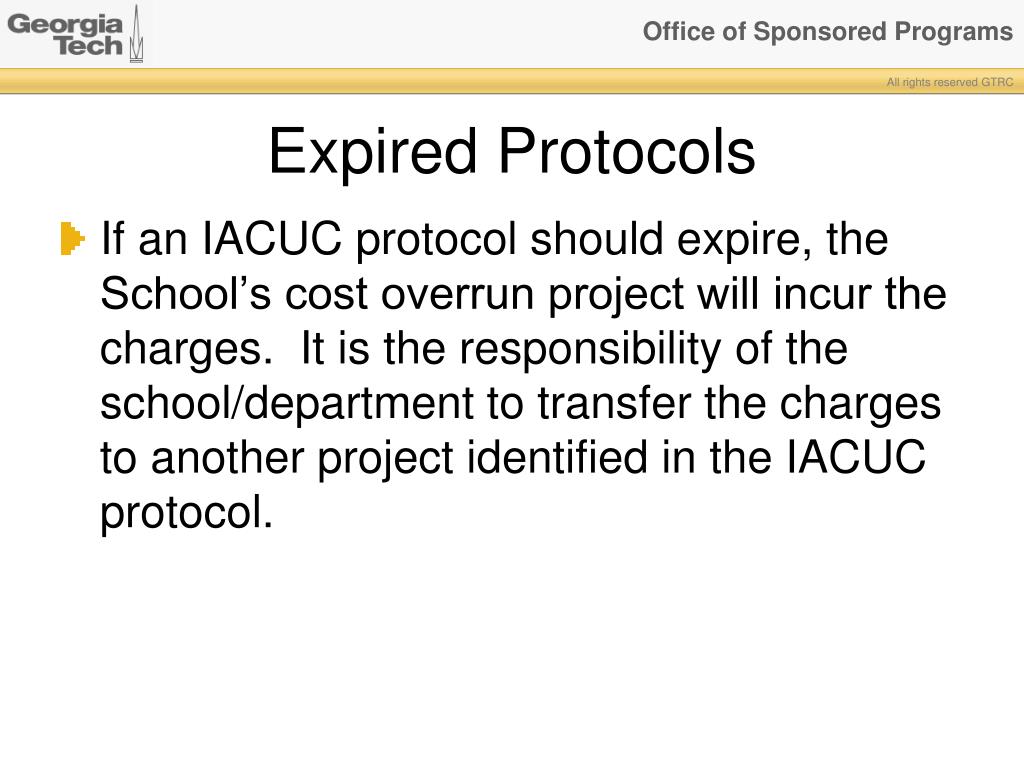 Georgia Tech

Office of Sponsored Programs

All rights reserved GTRC

Expired Protocols

If an IACUC protocol should expire, the School’s cost overrun project will incur the charges. It is the responsibility of the school/department to transfer the charges to another project identified in the IACUC protocol.